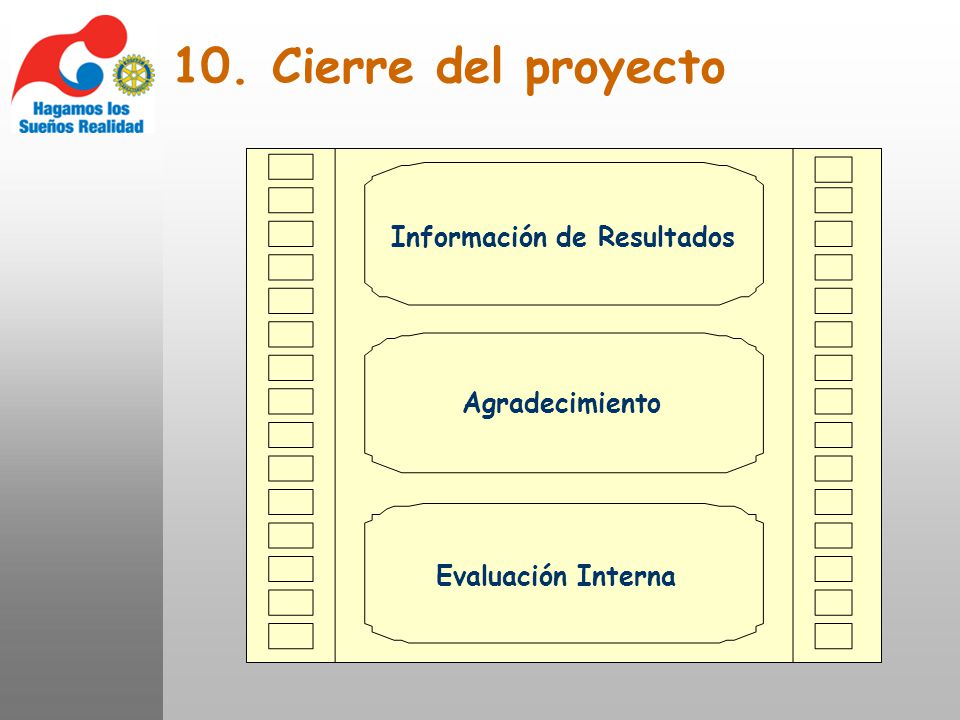 Hagamos los Sueños Realidad

10. Cierre del proyecto

Información de Resultados

Agradecimiento

Evaluación Interna